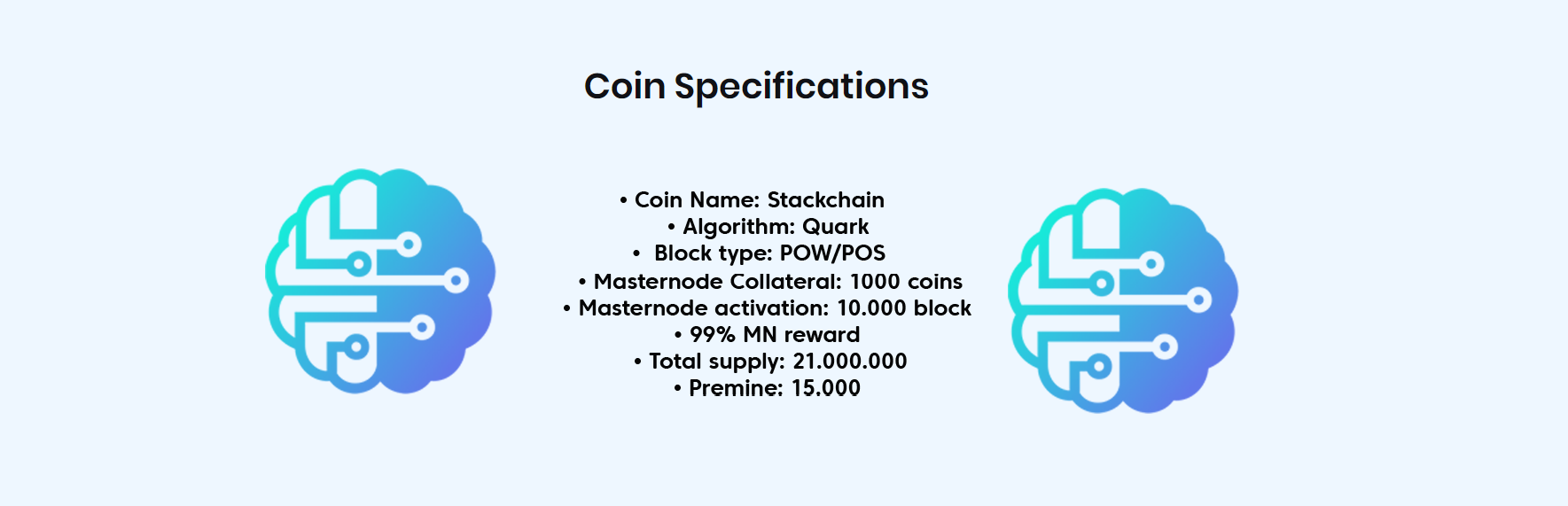 Coin Specifications

• Coin Name: Stackchain
• Algorithm: Quark
• Block type: POW/POS
• Masternode Collateral: 1000 coins
• Masternode activation: 10.000 block
• 99% MN reward
• Total supply: 21.000.000
• Premine: 15.000